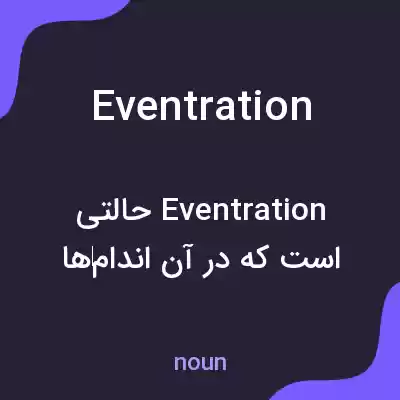 Eventration

Eventration حالتی است که در آن اندام‌ها

noun